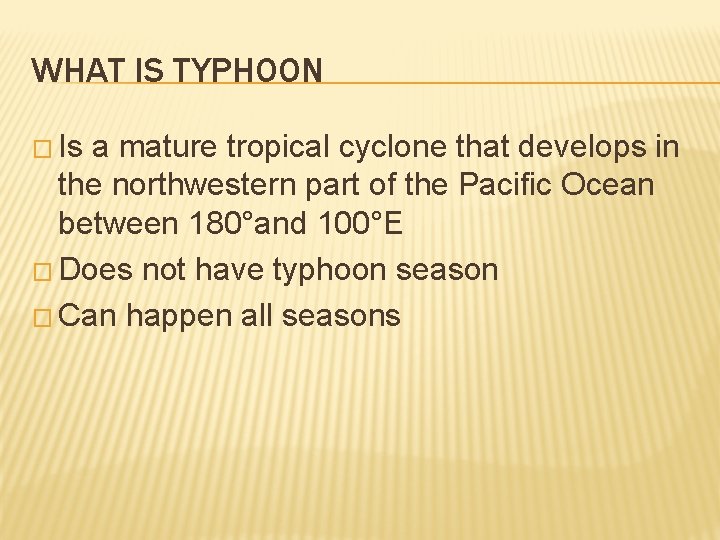 WHAT IS TYPHOON

□ Is a mature tropical cyclone that develops in the northwestern part of the Pacific Ocean between 180°and 100°E
□ Does not have typhoon season
□ Can happen all seasons